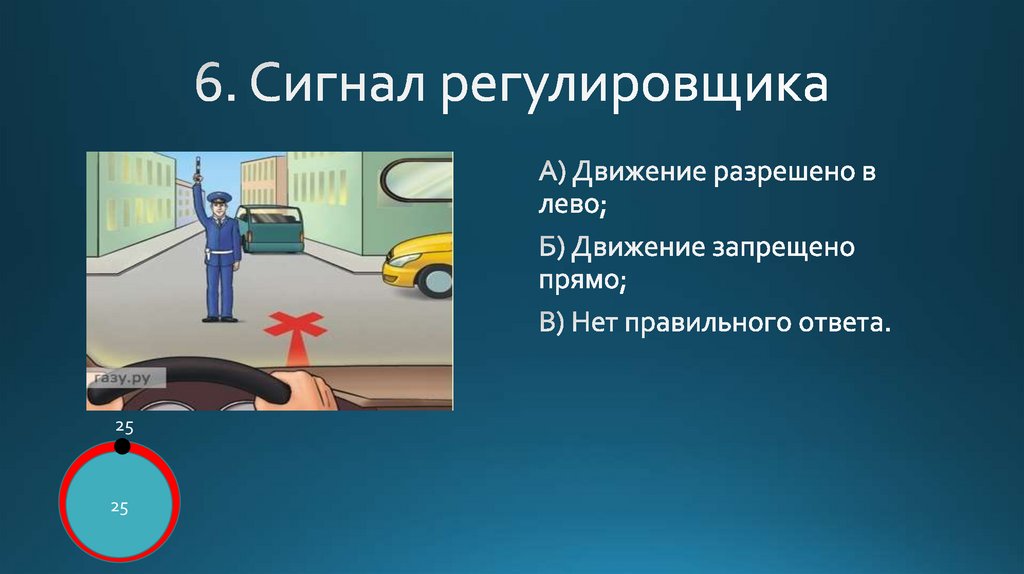 6. Сигнал регулировщика

газу.ру

А) Движение разрешено в лево;

Б) Движение запрещено прямо;

В) Нет правильного ответа.

25

25